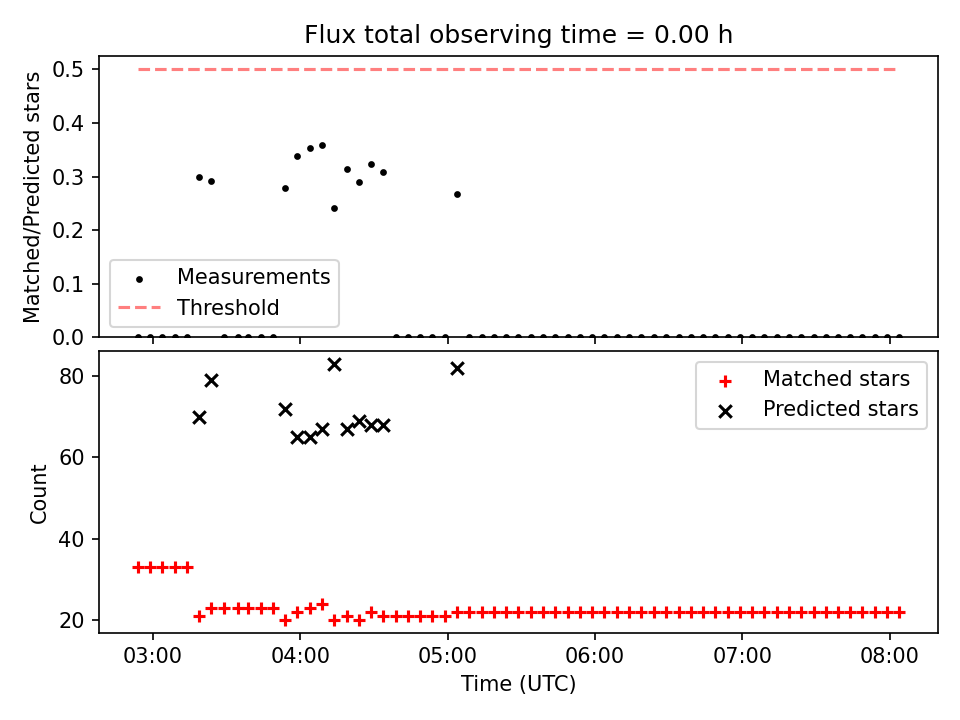 Flux total observing time = 0.00 h

Matched/Predicted stars

0.5
0.4
0.3
0.2
0.1
0.0

Measurements
Threshold

Count

80
60
40
20

Matched stars
Predicted stars

03:00
04:00
05:00
06:00
07:00
08:00

Time (UTC)